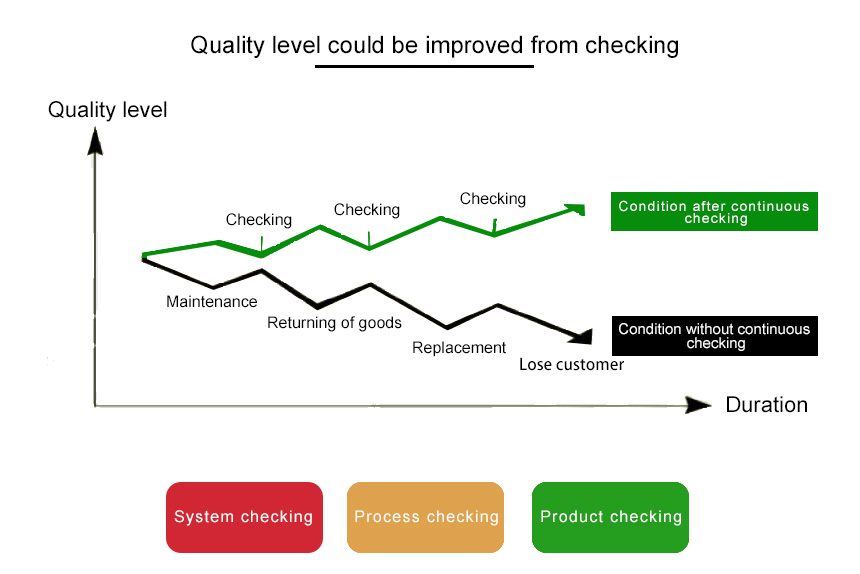 Quality level could be improved from checking

Quality level

Checking

Checking

Checking

Condition after continuous checking

Maintenance

Returning of goods

Replacement

Lose customer

Condition without continuous checking

Duration

System checking

Process checking

Product checking